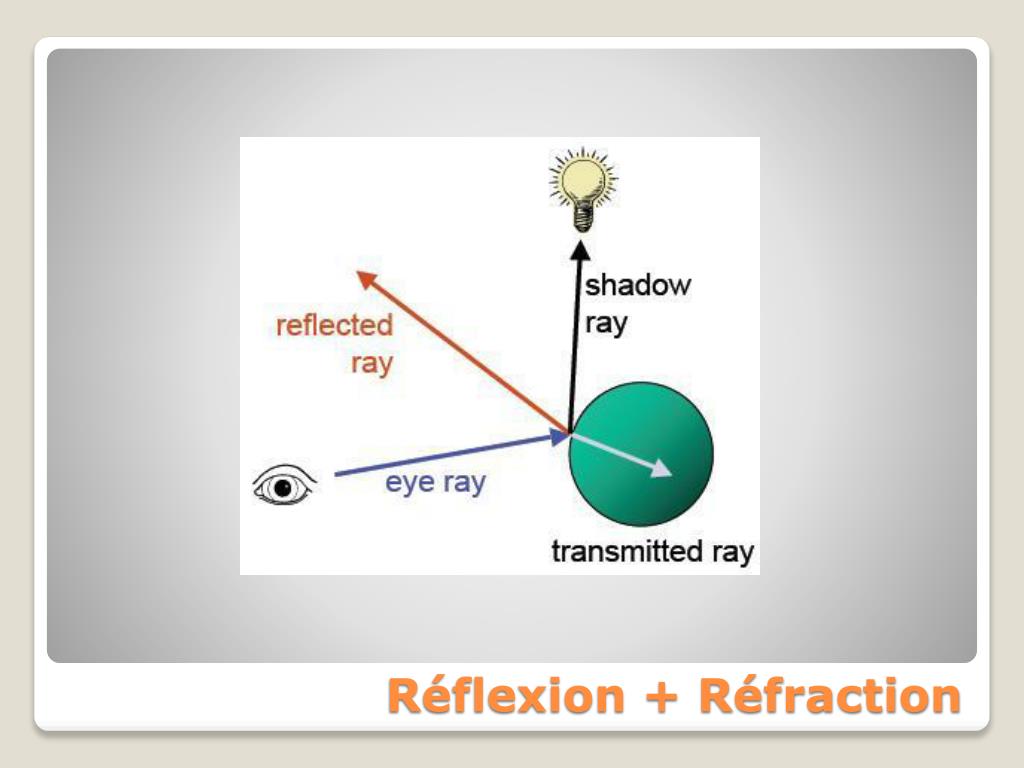 reflected ray

shadow ray

eye ray

transmitted ray

Réflexion + Réfraction